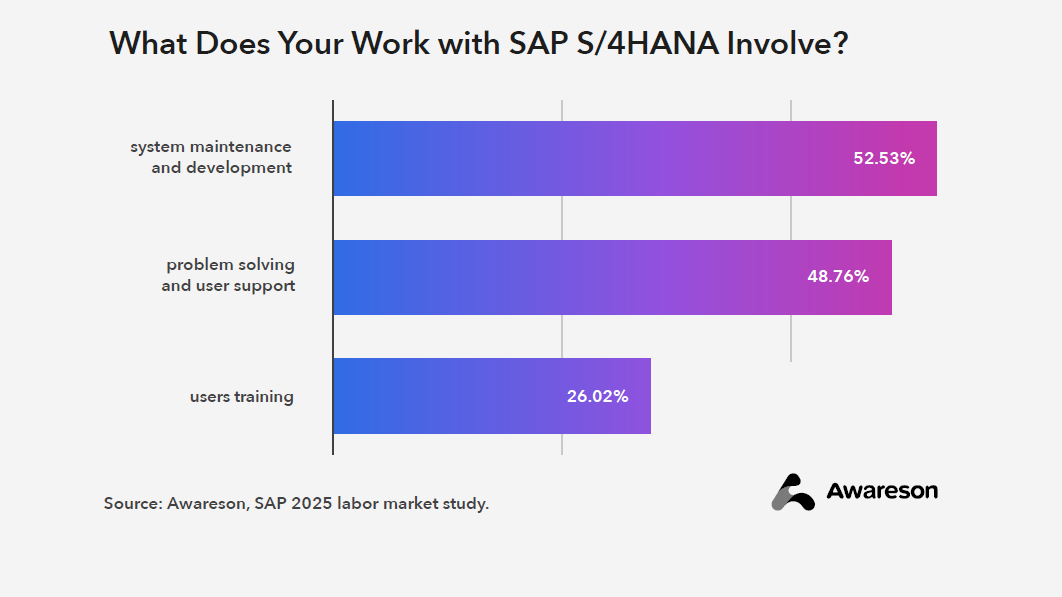 What Does Your Work with SAP S/4HANA Involve?

system maintenance and development
52.53%

problem solving and user support
48.76%

users training
26.02%

Source: Awareson, SAP 2025 labor market study.

Awareson